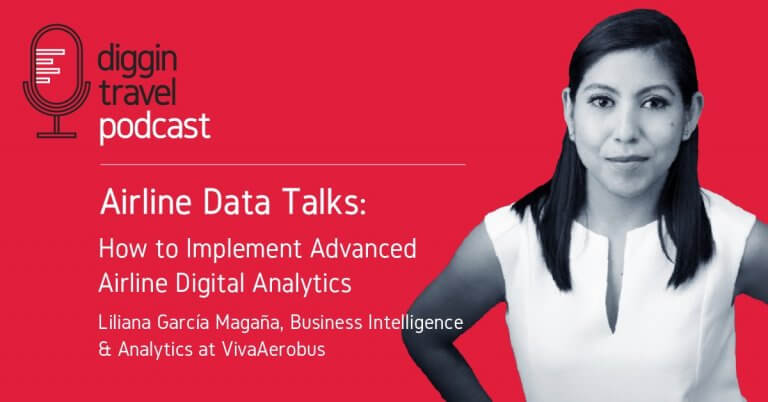 diggin travel podcast

Airline Data Talks:

How to Implement Advanced Airline Digital Analytics

Liliana García Magaña, Business Intelligence & Analytics at VivaAerobus